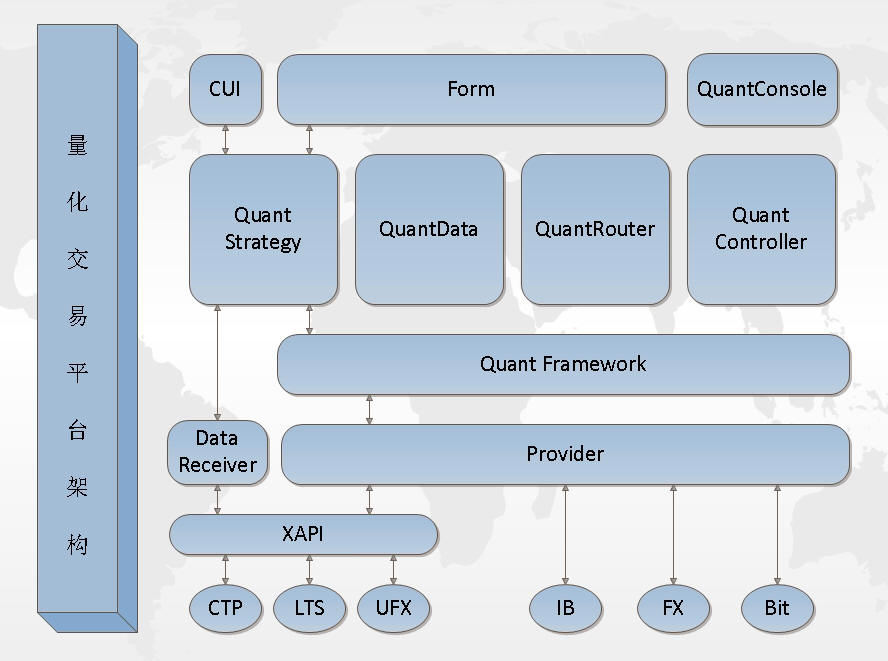 量化交易平台架构

CUI

Form

QuantConsole

Quant Strategy

QuantData

QuantRouter

Quant Controller

Quant Framework

Data Receiver

Provider

XAPI

CTP

LTS

UFX

IB

FX

Bit